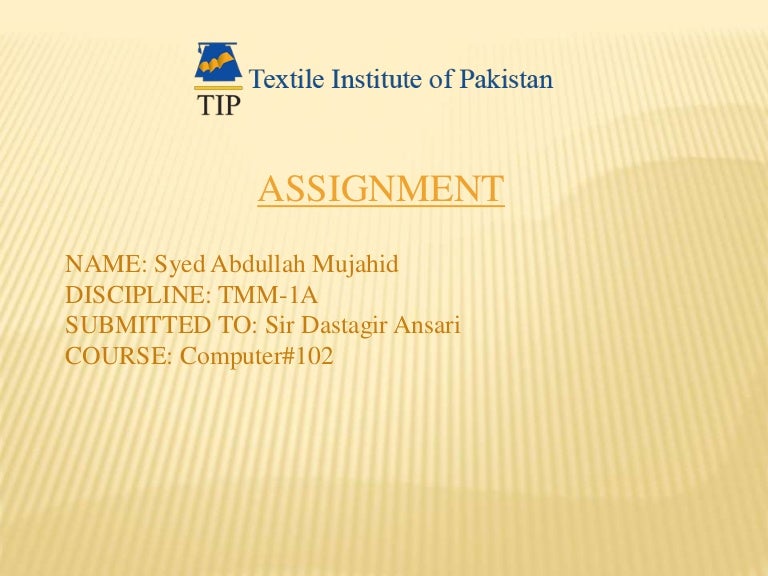 TIP
Textile Institute of Pakistan

ASSIGNMENT

NAME: Syed Abdullah Mujahid
DISCIPLINE: TMM-1A
SUBMITTED TO: Sir Dastagir Ansari
COURSE: Computer#102